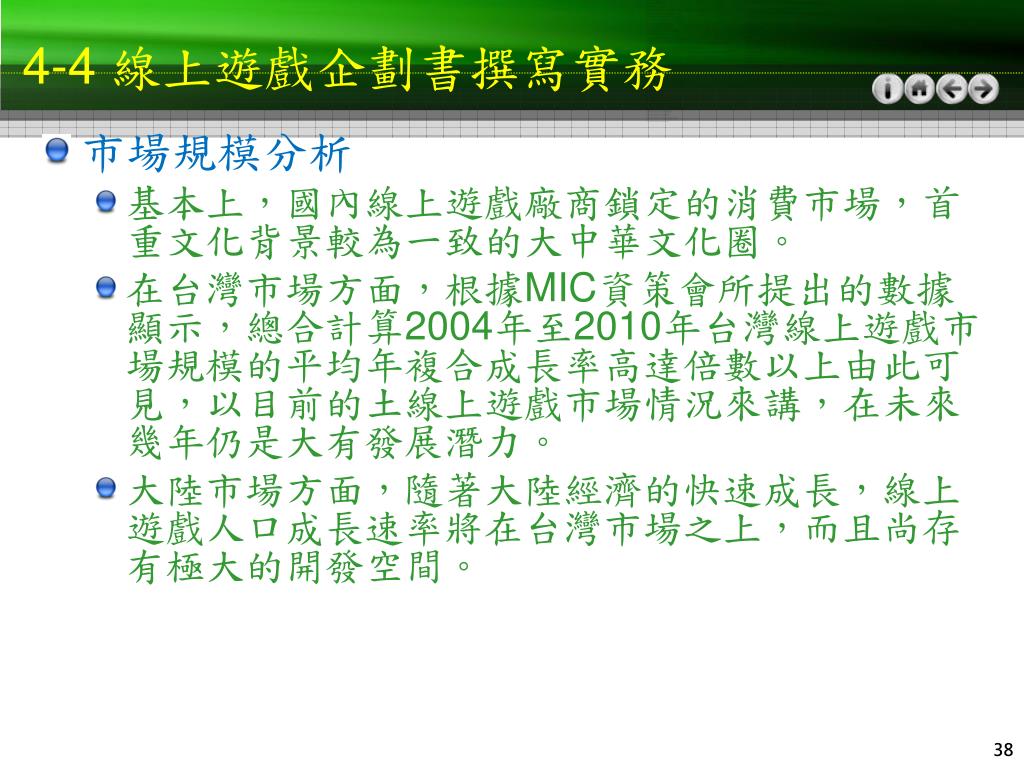 4-4 線上遊戲企劃書撰寫實務

市場規模分析

基本上，國內線上遊戲廠商鎖定的消費市場，首重文化背景較為一致的大中華文化圈。

在台灣市場方面，根據MIC資策會所提出的數據顯示，總合計算2004年至2010年台灣線上遊戲市場規模的平均年複合成長率高達倍數以上由此可見，以目前的土線上遊戲市場情況來講，在未來幾年仍是大有發展潛力。

大陸市場方面，隨著大陸經濟的快速成長，線上遊戲人口成長速率將在台灣市場之上，而且尚存有極大的開發空間。

38